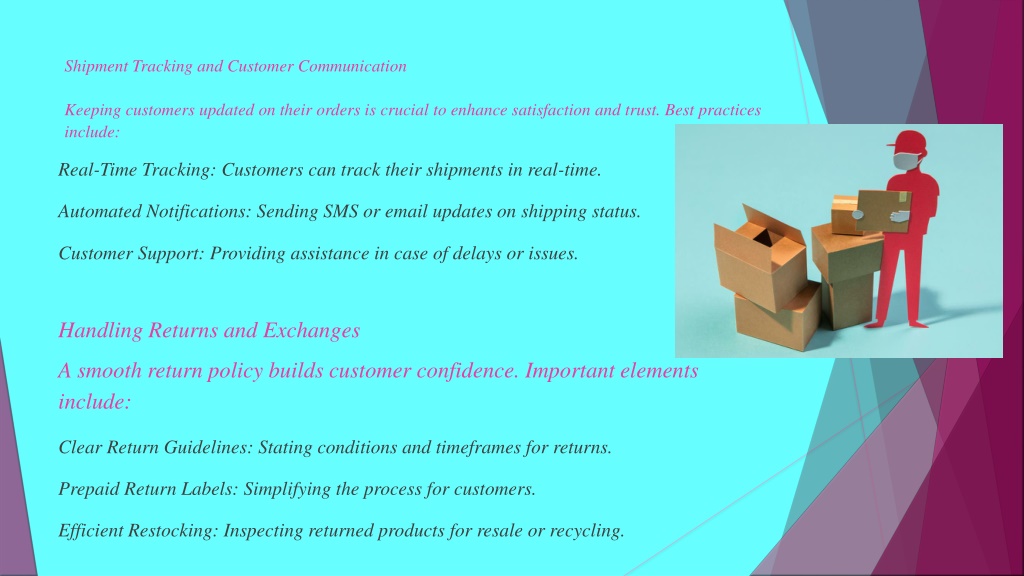 Shipment Tracking and Customer Communication

Keeping customers updated on their orders is crucial to enhance satisfaction and trust. Best practices include:

Real-Time Tracking: Customers can track their shipments in real-time.

Automated Notifications: Sending SMS or email updates on shipping status.

Customer Support: Providing assistance in case of delays or issues.

Handling Returns and Exchanges

A smooth return policy builds customer confidence. Important elements include:

Clear Return Guidelines: Stating conditions and timeframes for returns.

Prepaid Return Labels: Simplifying the process for customers.

Efficient Restocking: Inspecting returned products for resale or recycling.